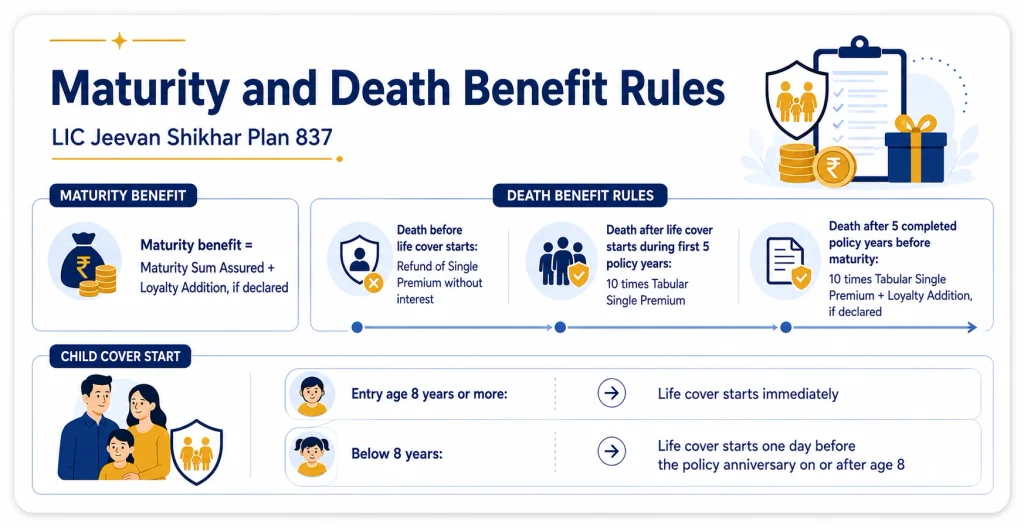 Maturity and Death Benefit Rules

LIC Jeevan Shikhar Plan 837

MATURITY BENEFIT

Maturity benefit = Maturity Sum Assured + Loyalty Addition, if declared

DEATH BENEFIT RULES

Death before life cover starts: Refund of Single Premium without interest

Death after life cover starts during first 5 policy years: 10 times Tabular Single Premium

Death after 5 completed policy years before maturity: 10 times Tabular Single Premium + Loyalty Addition, if declared

CHILD COVER START

Entry age 8 years or more: Life cover starts immediately

Below 8 years: Life cover starts one day before the policy anniversary on or after age 8